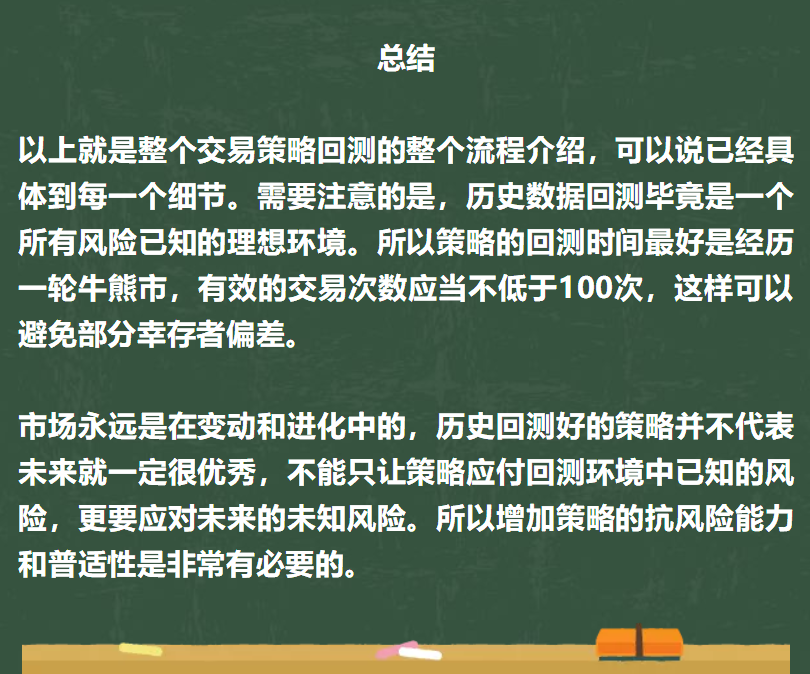 总结

以上就是整个交易策略回测的整个流程介绍，可以说已经具体到每一个细节。需要注意的是，历史数据回测毕竟是一个所有风险已知的理想环境。所以策略的回测时间最好是经历一轮牛熊市，有效的交易次数应当不低于100次，这样可以避免部分幸存者偏差。

市场永远是在变动和进化中的，历史回测好的策略并不代表未来就一定很优秀，不能只让策略应付回测环境中已知的风险，更要应对未来的未知风险。所以增加策略的抗风险能力和普适性是非常有必要的。